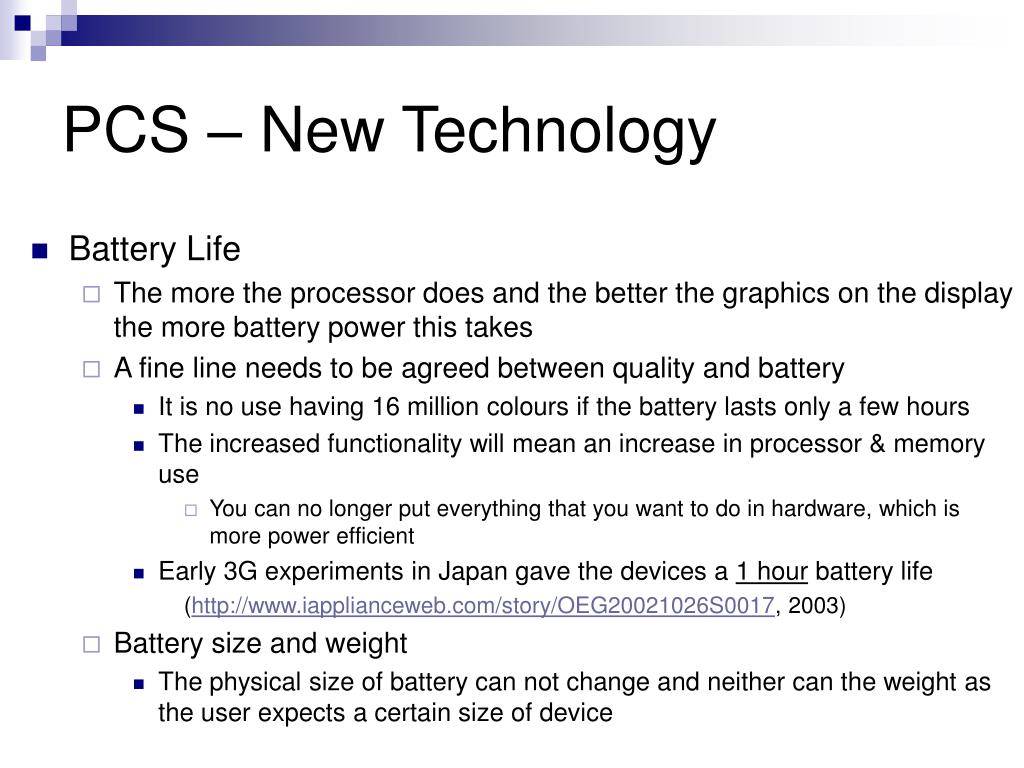 PCS – New Technology

Battery Life

The more the processor does and the better the graphics on the display the more battery power this takes

A fine line needs to be agreed between quality and battery

It is no use having 16 million colours if the battery lasts only a few hours

The increased functionality will mean an increase in processor & memory use

You can no longer put everything that you want to do in hardware, which is more power efficient

Early 3G experiments in Japan gave the devices a 1 hour battery life

(http://www.iapplianceweb.com/story/OEG20021026S0017, 2003)

Battery size and weight

The physical size of battery can not change and neither can the weight as the user expects a certain size of device